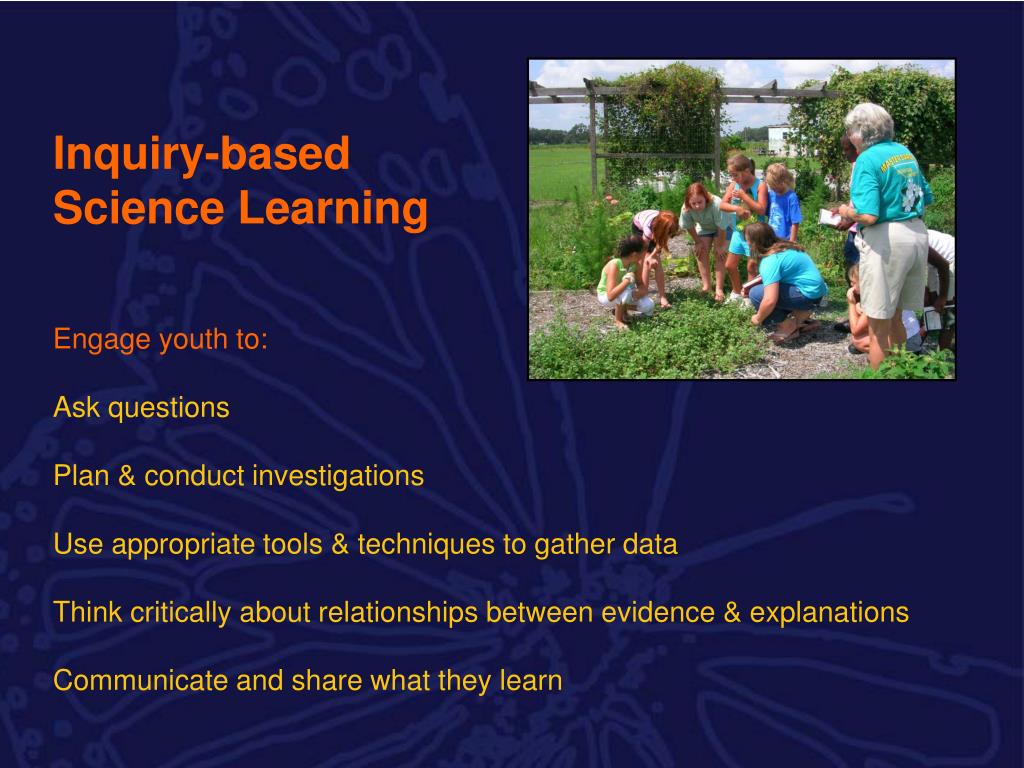 Inquiry-based Science Learning

Engage youth to:

Ask questions

Plan & conduct investigations

Use appropriate tools & techniques to gather data

Think critically about relationships between evidence & explanations

Communicate and share what they learn